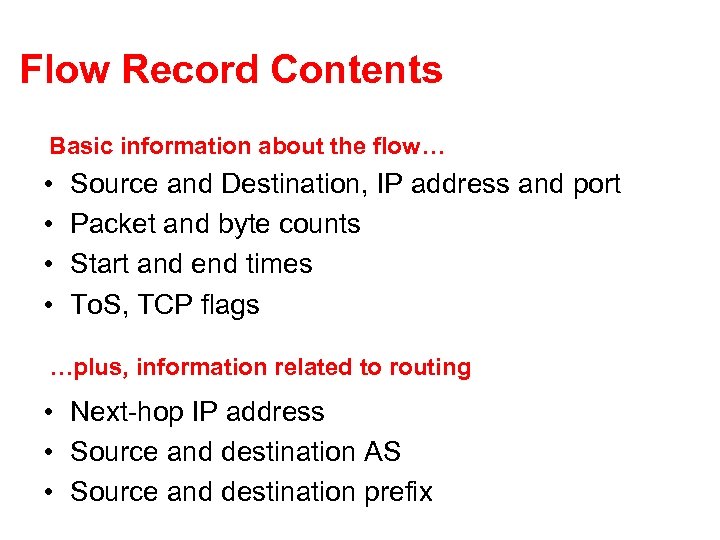 Flow Record Contents

Basic information about the flow…

• Source and Destination, IP address and port
• Packet and byte counts
• Start and end times
• ToS, TCP flags

…plus, information related to routing

• Next-hop IP address
• Source and destination AS
• Source and destination prefix